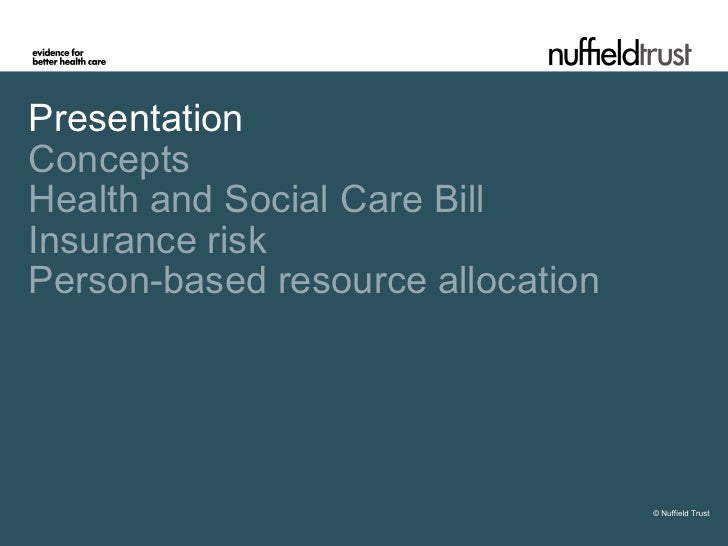 evidence for
better health care

nuffieldtrust

Presentation
Concepts
Health and Social Care Bill
Insurance risk
Person-based resource allocation

© Nuffield Trust